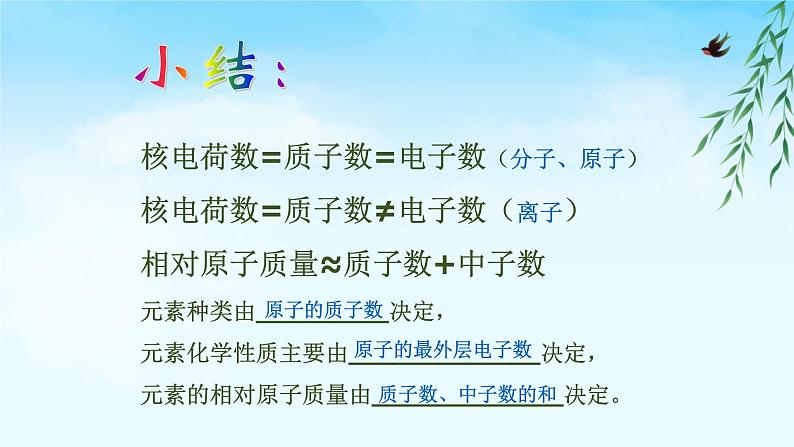 小结：

核电荷数＝质子数＝电子数（分子、原子）

核电荷数＝质子数≠电子数（离子）

相对原子质量≈质子数＋中子数

元素种类由 原子的质子数 决定，

元素化学性质主要由 原子的最外层电子数 决定，

元素的相对原子质量由 质子数、中子数的和 决定。